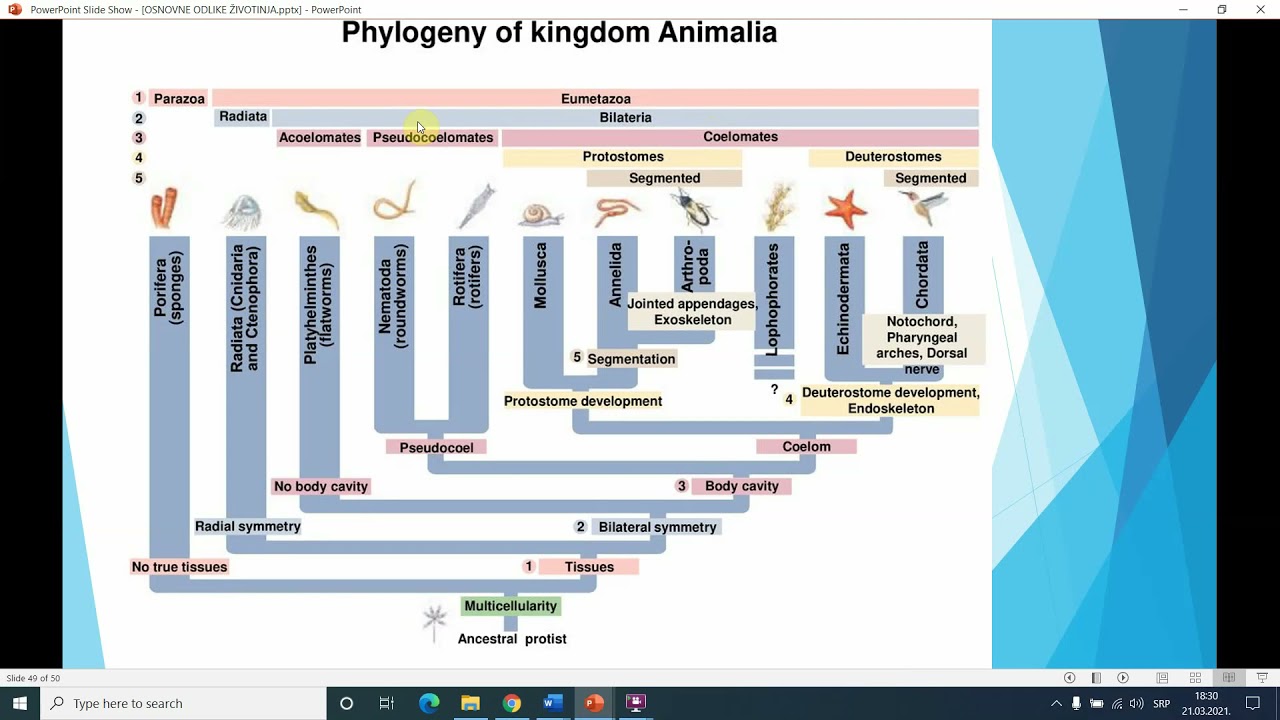 PowerPoint Slide Show - [OSNOVNE ODLIKE ŽIVOTINJA.pptx] - PowerPoint

Phylogeny of kingdom Animalia

1 Parazoa Eumetazoa
2 Radiata Bilateria
3 Acoelomates Pseudocoelomates Coelomates
4 Protostomes Deuterostomes
5 Segmented Segmented

Porifera (sponges)
Radiata (Cnidaria and Ctenophora)
Platyhelminthes (flatworms)
Nematoda (roundworms)
Rotifera (rotifers)
Mollusca
Annelida
Arthropoda
Lophophorates
Echinodermata
Chordata

Jointed appendages, Exoskeleton
Notochord, Pharyngeal arches, Dorsal nerve
5 Segmentation
?
4 Deuterostome development, Endoskeleton
Protostome development
Pseudocoel
Coelom
No body cavity
3 Body cavity
Radial symmetry
2 Bilateral symmetry
No true tissues
1 Tissues
Multicellularity
Ancestral protist

Slide 49 of 50

Type here to search

SRP 18:30 21.03.2021.